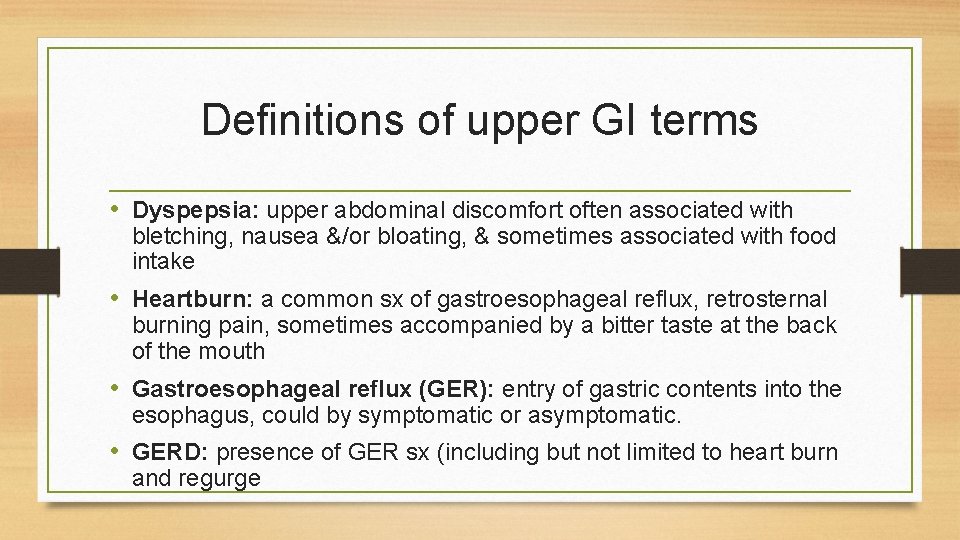 Definitions of upper GI terms

• Dyspepsia: upper abdominal discomfort often associated with bletching, nausea &/or bloating, & sometimes associated with food intake

• Heartburn: a common sx of gastroesophageal reflux, retrosternal burning pain, sometimes accompanied by a bitter taste at the back of the mouth

• Gastroesophageal reflux (GER): entry of gastric contents into the esophagus, could by symptomatic or asymptomatic.

• GERD: presence of GER sx (including but not limited to heart burn and regurge